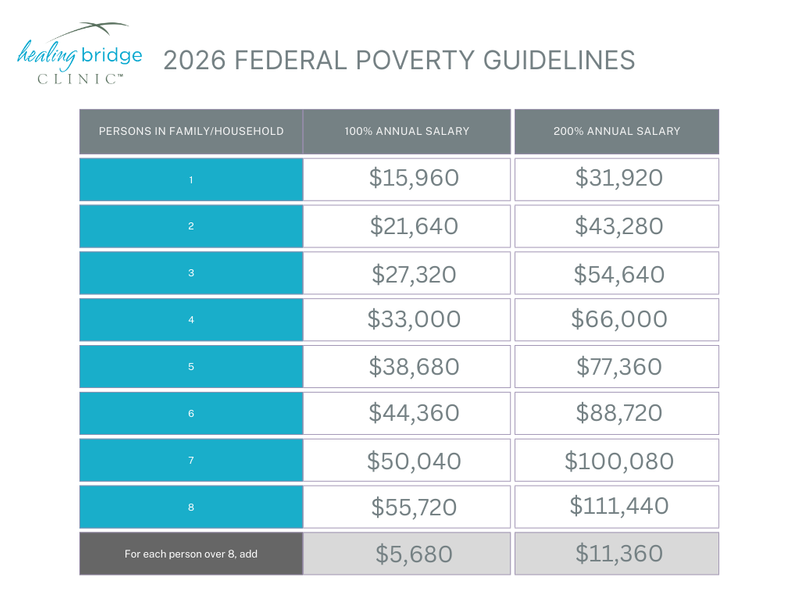 healing bridge CLINIC™

2026 FEDERAL POVERTY GUIDELINES

| PERSONS IN FAMILY/HOUSEHOLD | 100% ANNUAL SALARY | 200% ANNUAL SALARY |
|---|---|---|
| 1 | \$15,960 | \$31,920 |
| 2 | \$21,640 | \$43,280 |
| 3 | \$27,320 | \$54,640 |
| 4 | \$33,000 | \$66,000 |
| 5 | \$38,680 | \$77,360 |
| 6 | \$44,360 | \$88,720 |
| 7 | \$50,040 | \$100,080 |
| 8 | \$55,720 | \$111,440 |
| For each person over 8, add | \$5,680 | \$11,360 |